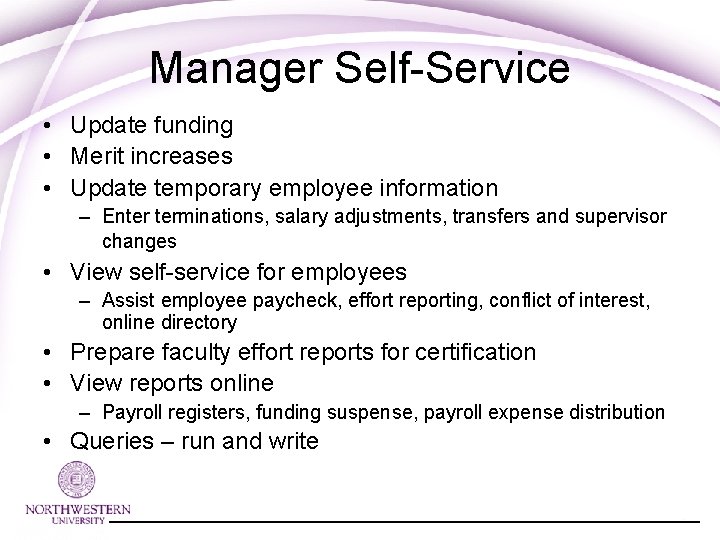 Manager Self-Service

• Update funding
• Merit increases
• Update temporary employee information
  – Enter terminations, salary adjustments, transfers and supervisor changes
• View self-service for employees
  – Assist employee paycheck, effort reporting, conflict of interest, online directory
• Prepare faculty effort reports for certification
• View reports online
  – Payroll registers, funding suspense, payroll expense distribution
• Queries – run and write

NORTHWESTERN UNIVERSITY